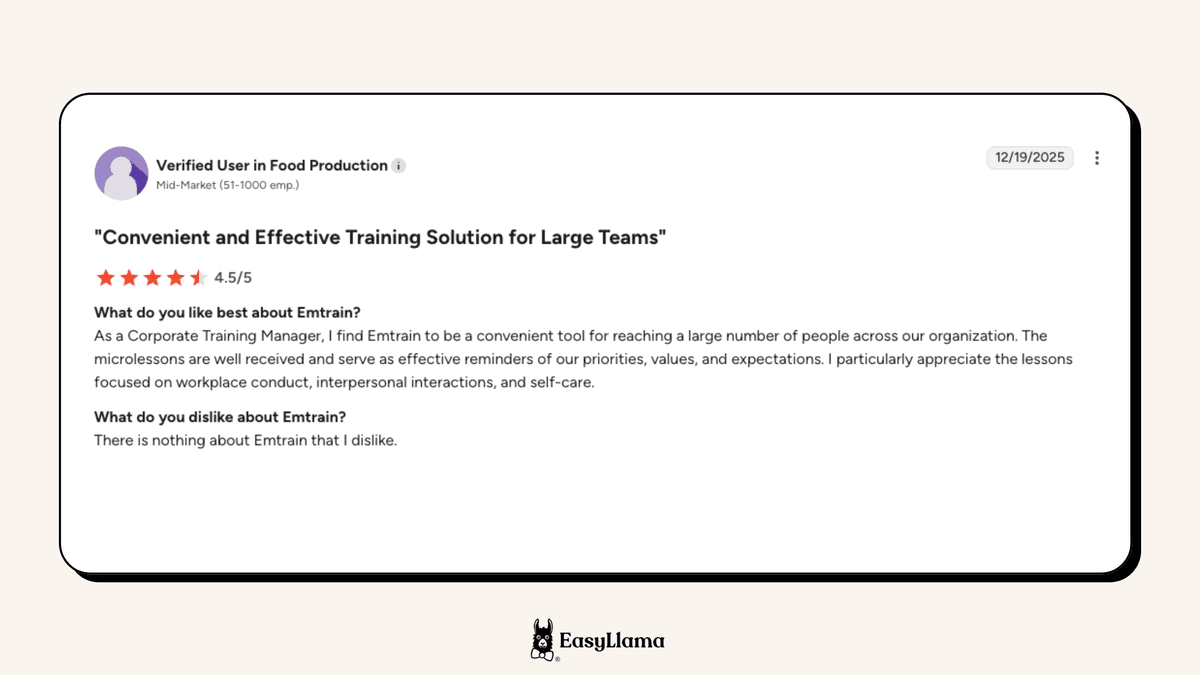 Verified User in Food Production
Mid-Market (51-1000 emp.)

12/19/2025

"Convenient and Effective Training Solution for Large Teams"

4.5/5

What do you like best about Emtrain?
As a Corporate Training Manager, I find Emtrain to be a convenient tool for reaching a large number of people across our organization. The microlessons are well received and serve as effective reminders of our priorities, values, and expectations. I particularly appreciate the lessons focused on workplace conduct, interpersonal interactions, and self-care.

What do you dislike about Emtrain?
There is nothing about Emtrain that I dislike.

EasyLlama